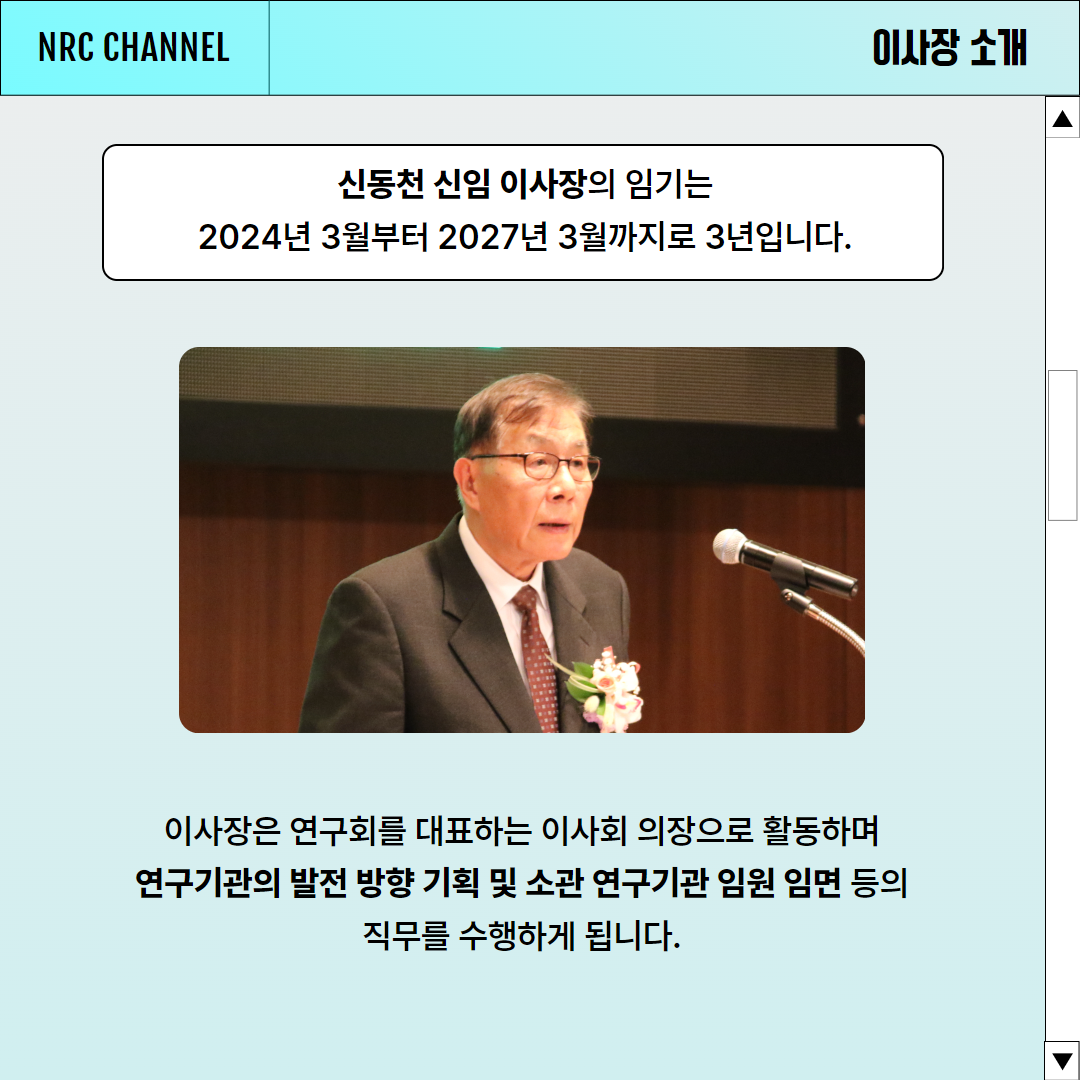 NRC CHANNEL

이사장 소개

신동천 신임 이사장의 임기는
2024년 3월부터 2027년 3월까지로 3년입니다.

이사장은 연구회를 대표하는 이사회 의장으로 활동하며
연구기관의 발전 방향 기획 및 소관 연구기관 임원 임면 등의
직무를 수행하게 됩니다.